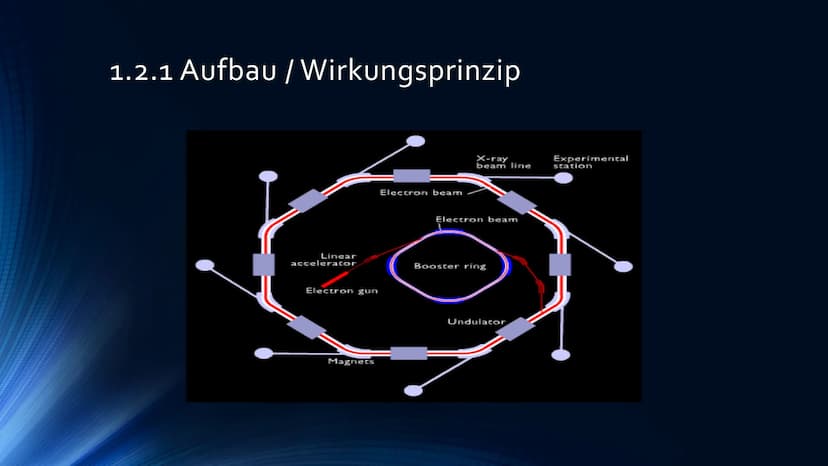 1.2.1 Aufbau / Wirkungsprinzip

X-ray beam line

Experimental station

Electron beam

Electron beam

Linear accelerator

Booster ring

Electron gun

Undulator

Magnets